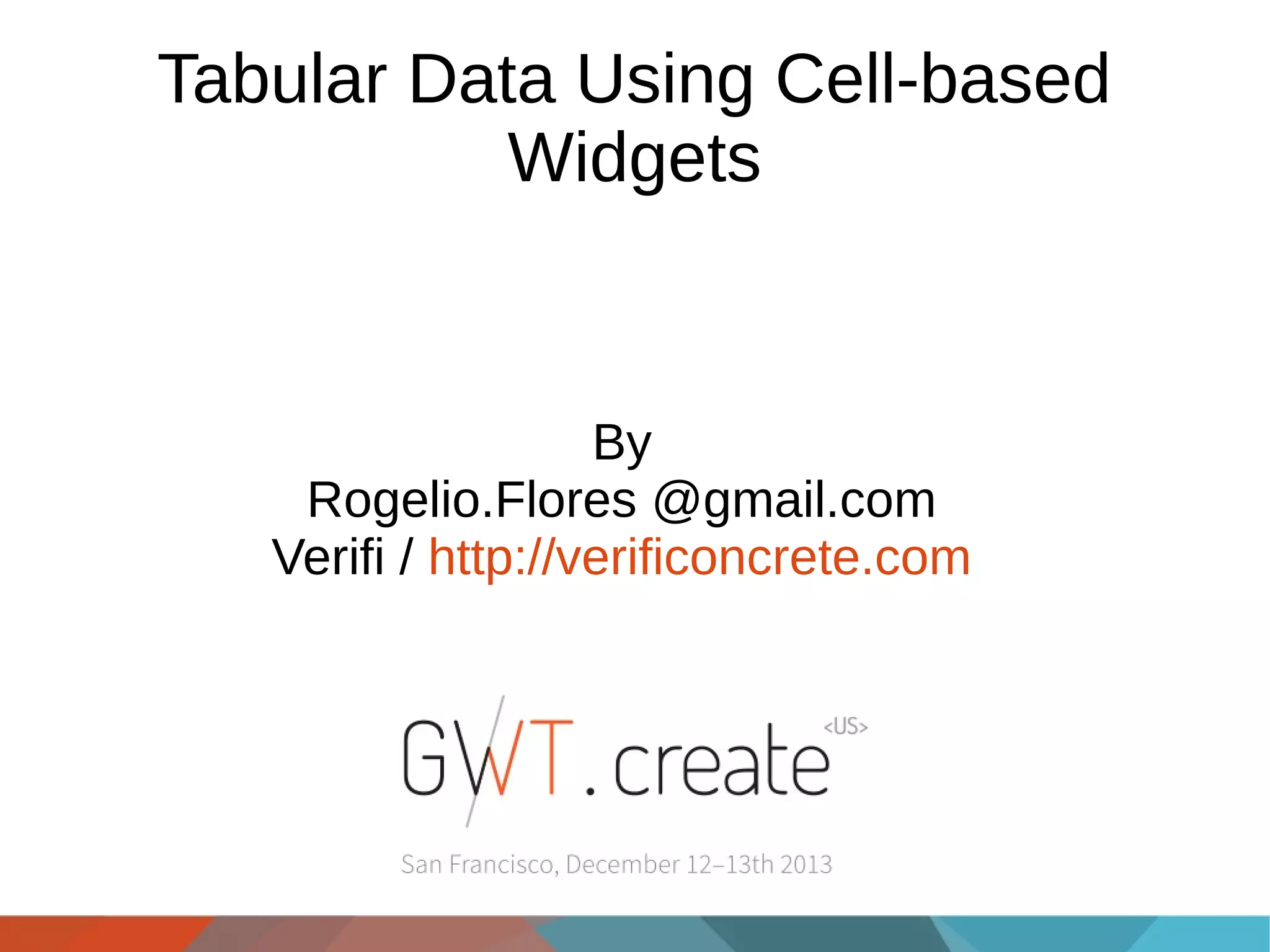 Tabular Data Using Cell-based Widgets

By
Rogelio.Flores @gmail.com
Verifi / http://verificoncrete.com

GWT.create <US>

San Francisco, December 12–13th 2013